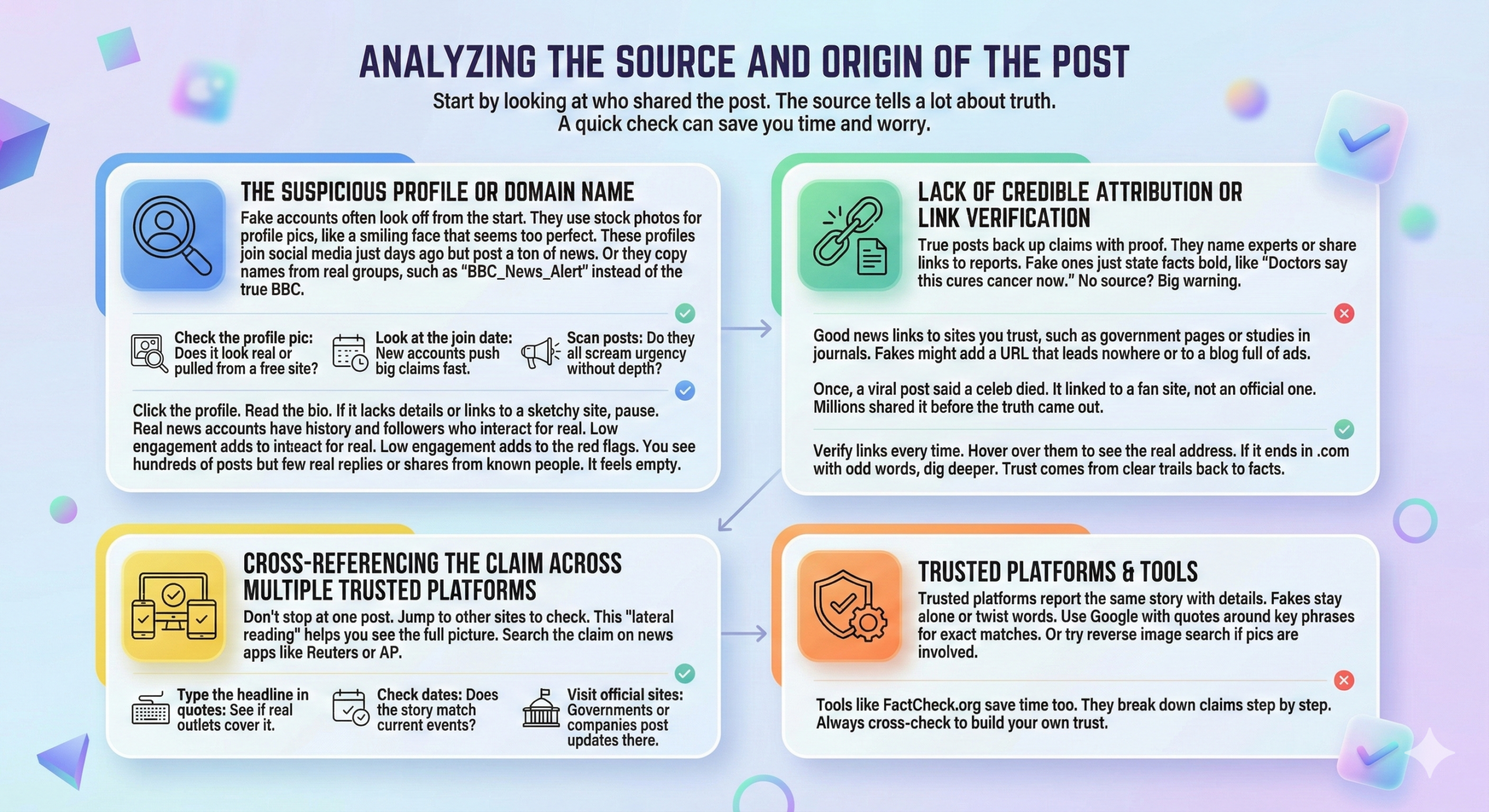 ANALYZING THE SOURCE AND ORIGIN OF THE POST

Start by looking at who shared the post. The source tells a lot about truth. A quick check can save you time and worry.

THE SUSPICIOUS PROFILE OR DOMAIN NAME

Fake accounts often look off from the start. They use stock photos for profile pics, like a smiling face that seems too perfect. These profiles join social media just days ago but post a ton of news. Or they copy names from real groups, such as "BBC_News_Alert" instead of the true BBC.

Check the profile pic: Does it look real or pulled from a free site?

Look at the join date: New accounts push big claims fast.

Scan posts: Do they all scream urgency without depth?

Click the profile. Read the bio. If it lacks details or links to a sketchy site, pause. Real news accounts have history and followers who interact for real. Low engagement adds to inteact for real. Low engagement adds to the red flags. You see hundreds of posts but few real replies or shares from known people. It feels empty.

LACK OF CREDIBLE ATTRIBUTION OR LINK VERIFICATION

True posts back up claims with proof. They name experts or share links to reports. Fake ones just state facts bold, like "Doctors say this cures cancer now." No source? Big warning.

Good news links to sites you trust, such as government pages or studies in journals. Fakes might add a URL that leads nowhere or to a blog full of ads.

Once, a viral post said a celeb died. It linked to a fan site, not an official one. Millions shared it before the truth came out.

Verify links every time. Hover over them to see the real address. If it ends in .com with odd words, dig deeper. Trust comes from clear trails back to facts.

CROSS-REFERENCING THE CLAIM ACROSS MULTIPLE TRUSTED PLATFORMS

Don't stop at one post. Jump to other sites to check. This "lateral reading" helps you see the full picture. Search the claim on news apps like Reuters or AP.

Type the headline in quotes: See if real outlets cover it.

Check dates: Does the story match current events?

Visit official sites: Governments or companies post updates there.

TRUSTED PLATFORMS & TOOLS

Trusted platforms report the same story with details. Fakes stay alone or twist words. Use Google with quotes around key phrases for exact matches. Or try reverse image search if pics are involved.

Tools like FactCheck.org save time too. They break down claims step by step. Always cross-check to build your own trust.